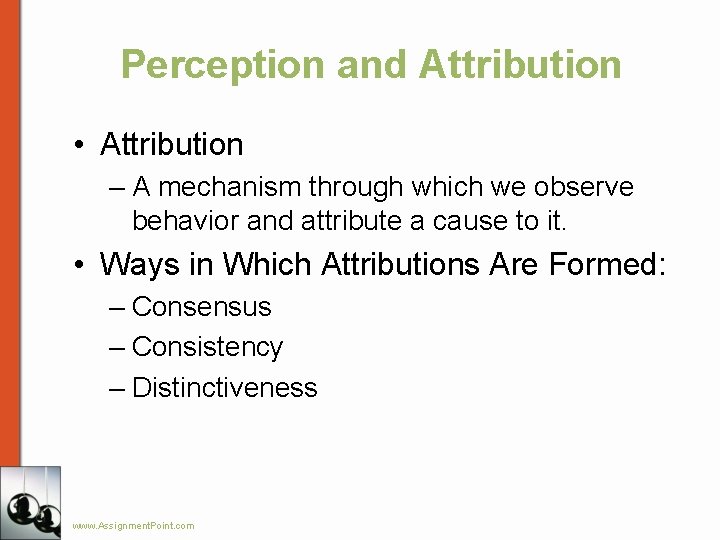 Perception and Attribution

• Attribution
 – A mechanism through which we observe behavior and attribute a cause to it.
• Ways in Which Attributions Are Formed:
 – Consensus
 – Consistency
 – Distinctiveness

www.AssignmentPoint.com